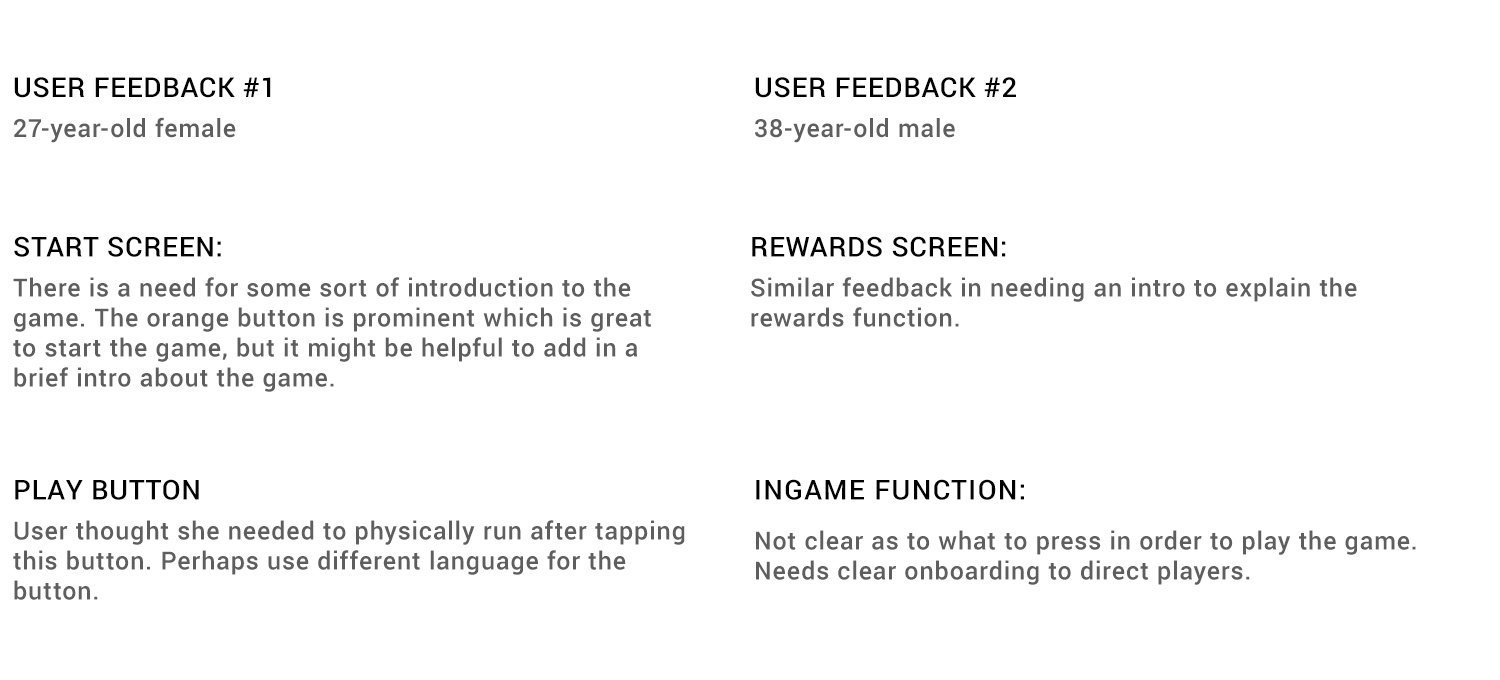 USER FEEDBACK #1
27-year-old female

START SCREEN:
There is a need for some sort of introduction to the game. The orange button is prominent which is great to start the game, but it might be helpful to add in a brief intro about the game.

PLAY BUTTON
User thought she needed to physically run after tapping this button. Perhaps use different language for the button.

USER FEEDBACK #2
38-year-old male

REWARDS SCREEN:
Similar feedback in needing an intro to explain the rewards function.

INGAME FUNCTION:
Not clear as to what to press in order to play the game. Needs clear onboarding to direct players.